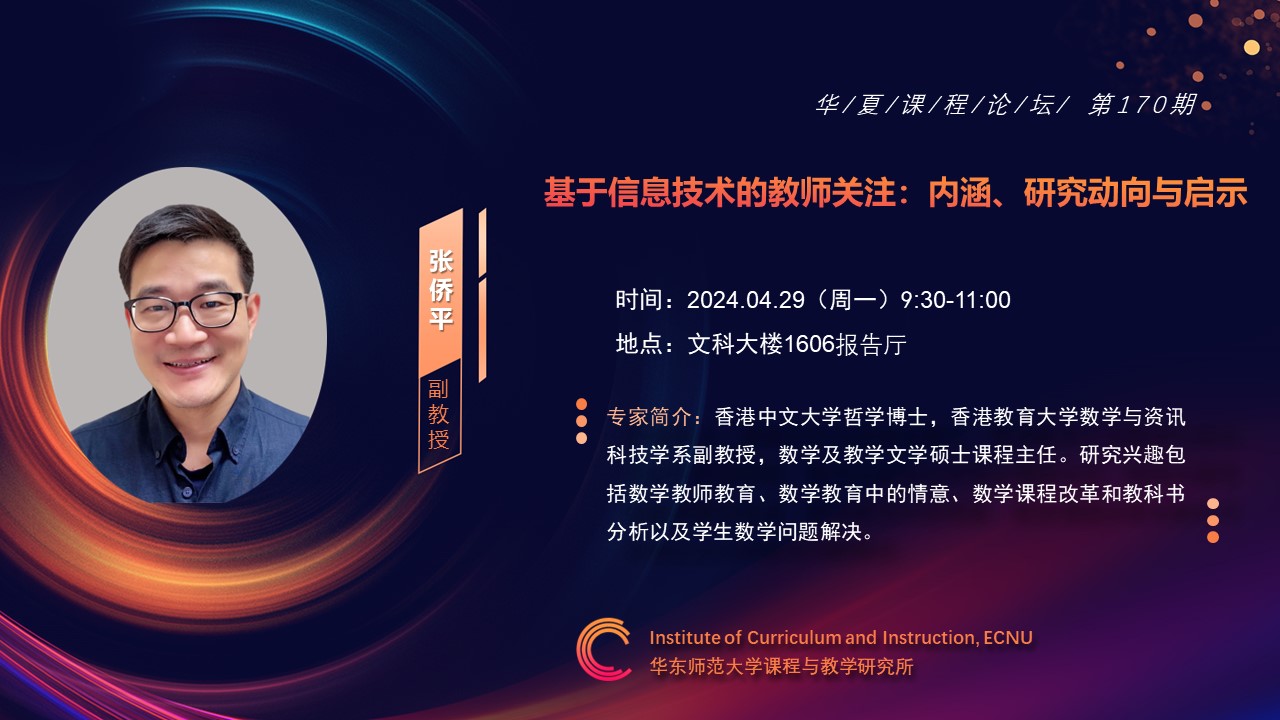 华/夏/课/程/论/坛/ 第170期

基于信息技术的教师关注：内涵、研究动向与启示

张侨平

副教授

时间：2024.04.29（周一）9:30-11:00

地点：文科大楼1606报告厅

专家简介：香港中文大学哲学博士，香港教育大学数学与资讯科技学系副教授，数学及教学文学硕士课程主任。研究兴趣包括数学教师教育、数学教育中的情意、数学课程改革和教科书分析以及学生数学问题解决。

Institute of Curriculum and Instruction, ECNU
华东师范大学课程与教学研究所